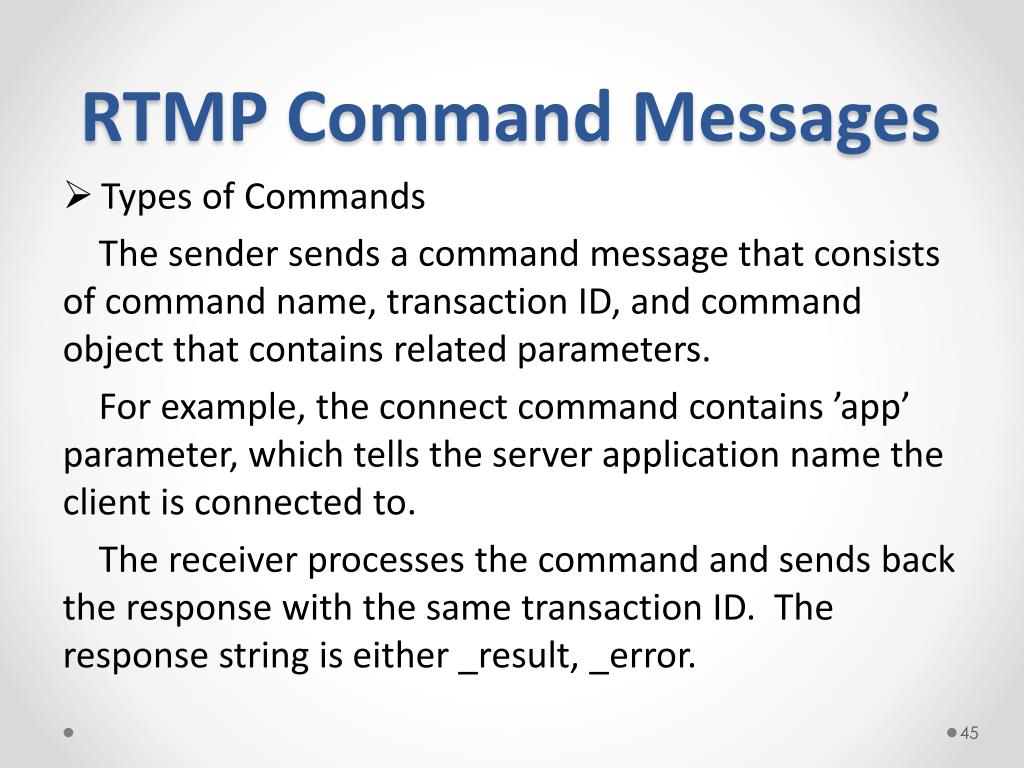 RTMP Command Messages

➢ Types of Commands

The sender sends a command message that consists of command name, transaction ID, and command object that contains related parameters.

For example, the connect command contains ’app’ parameter, which tells the server application name the client is connected to.

The receiver processes the command and sends back the response with the same transaction ID. The response string is either _result, _error.

45